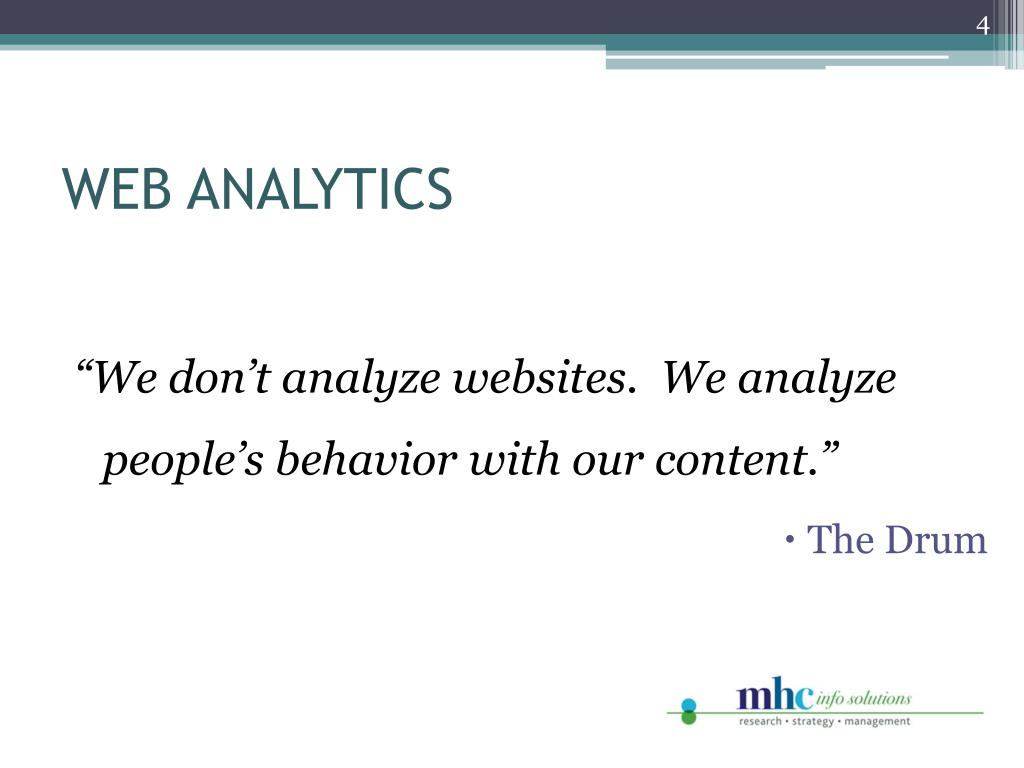 4

WEB ANALYTICS

“We don’t analyze websites. We analyze people’s behavior with our content.”

• The Drum

mhc info solutions
research • strategy • management